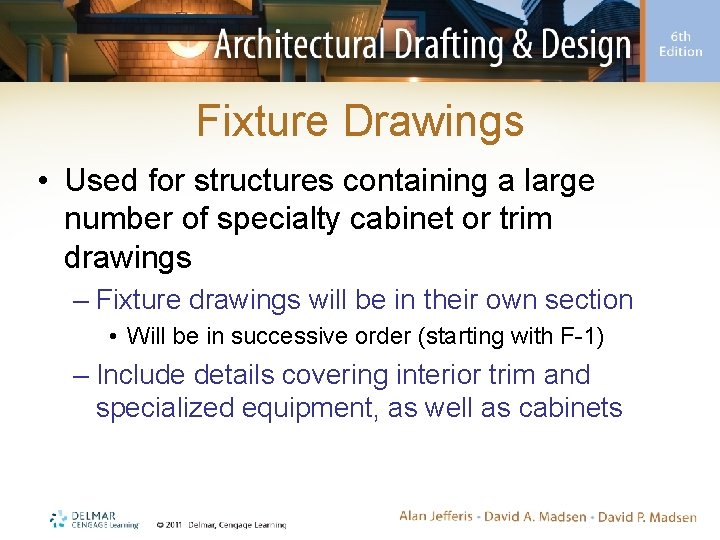 Architectural Drafting & Design 6th Edition

Fixture Drawings

• Used for structures containing a large number of specialty cabinet or trim drawings

– Fixture drawings will be in their own section

• Will be in successive order (starting with F-1)

– Include details covering interior trim and specialized equipment, as well as cabinets

DELMAR CENGAGE Learning © 2011 Delmar, Cengage Learning

Alan Jefferis • David A. Madsen • David P. Madsen